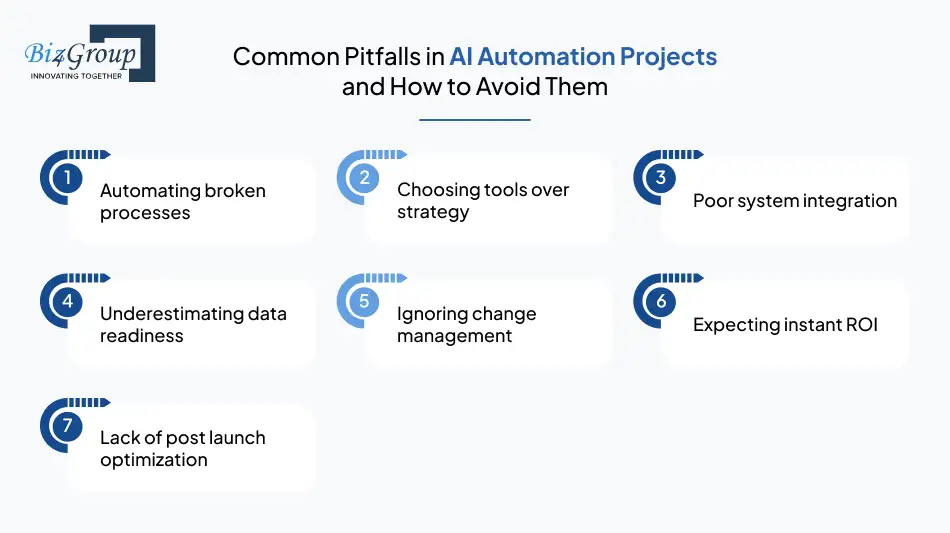 Biz4Group
INNOVATING TOGETHER

Common Pitfalls in AI Automation Projects and How to Avoid Them

1 Automating broken processes

2 Choosing tools over strategy

3 Poor system integration

4 Underestimating data readiness

5 Ignoring change management

6 Expecting instant ROI

7 Lack of post launch optimization